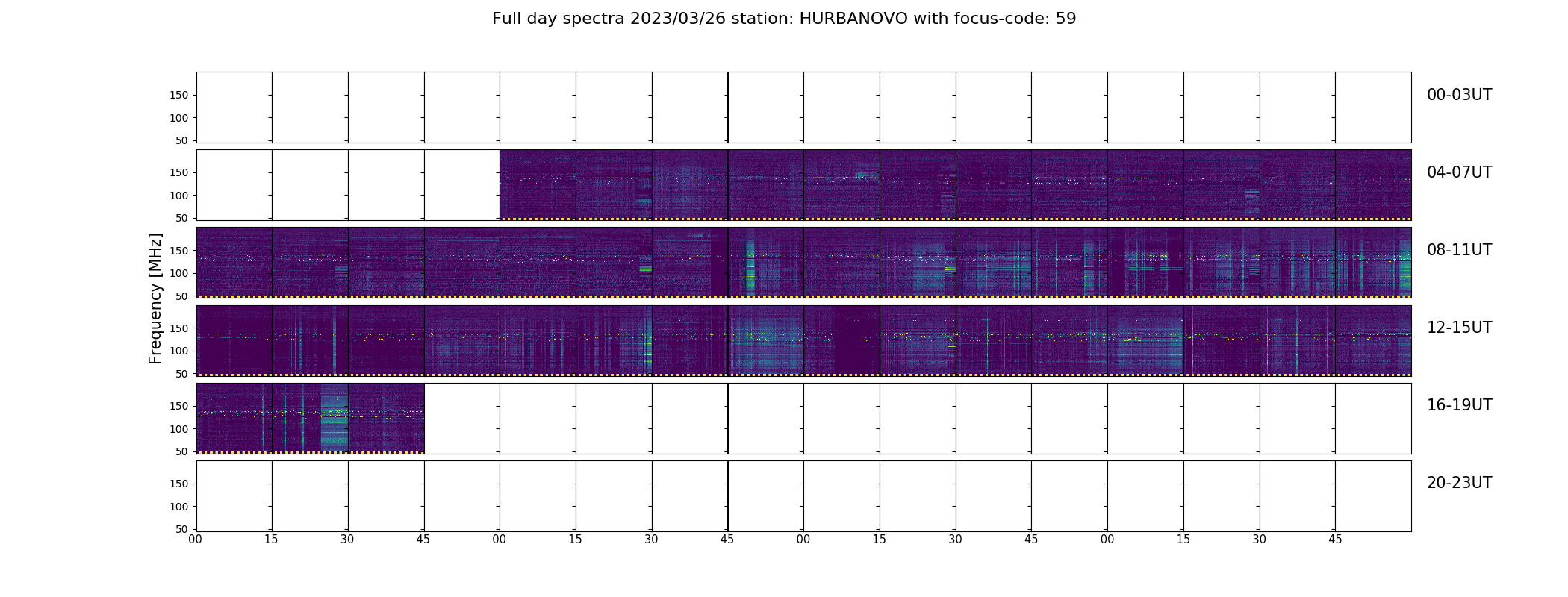 Full day spectra 2023/03/26 station: HURBANOVO with focus-code: 59

Frequency [MHz]

150
100
50
00-03UT

150
100
50
04-07UT

150
100
50
08-11UT

150
100
50
12-15UT

150
100
50
16-19UT

150
100
50
20-23UT

00 15 30 45 00 15 30 45 00 15 30 45 00 15 30 45